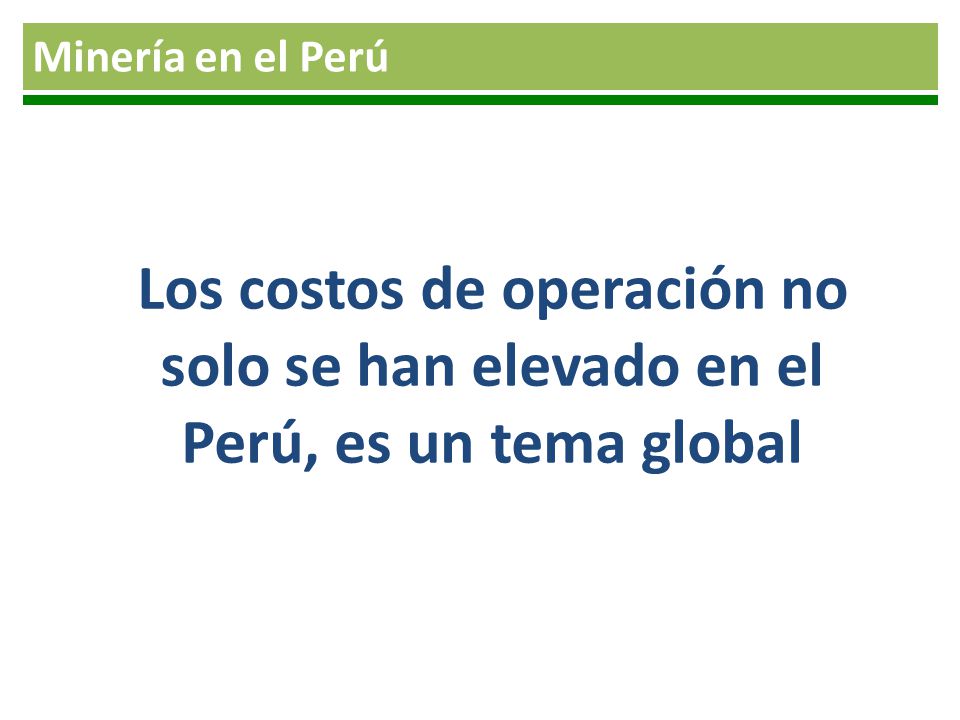 Minería en el Perú

Los costos de operación no solo se han elevado en el Perú, es un tema global